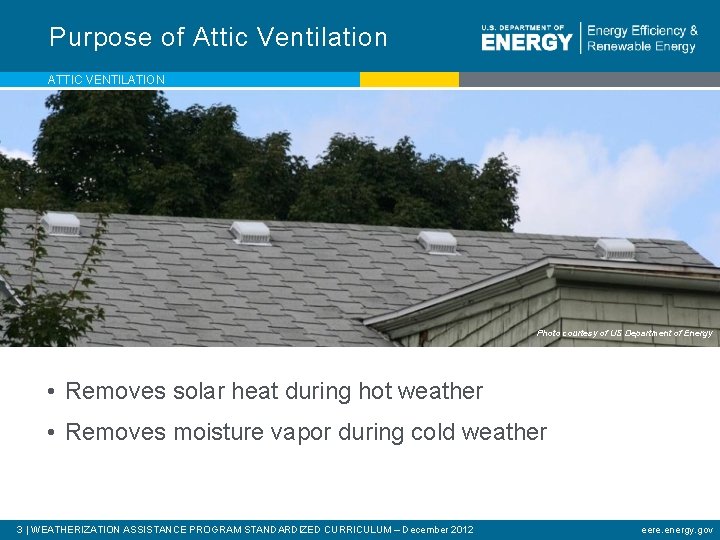 Purpose of Attic Ventilation

U.S. DEPARTMENT OF ENERGY | Energy Efficiency & Renewable Energy

ATTIC VENTILATION

Photo courtesy of US Department of Energy

• Removes solar heat during hot weather

• Removes moisture vapor during cold weather

3 | WEATHERIZATION ASSISTANCE PROGRAM STANDARDIZED CURRICULUM – December 2012

eere.energy.gov